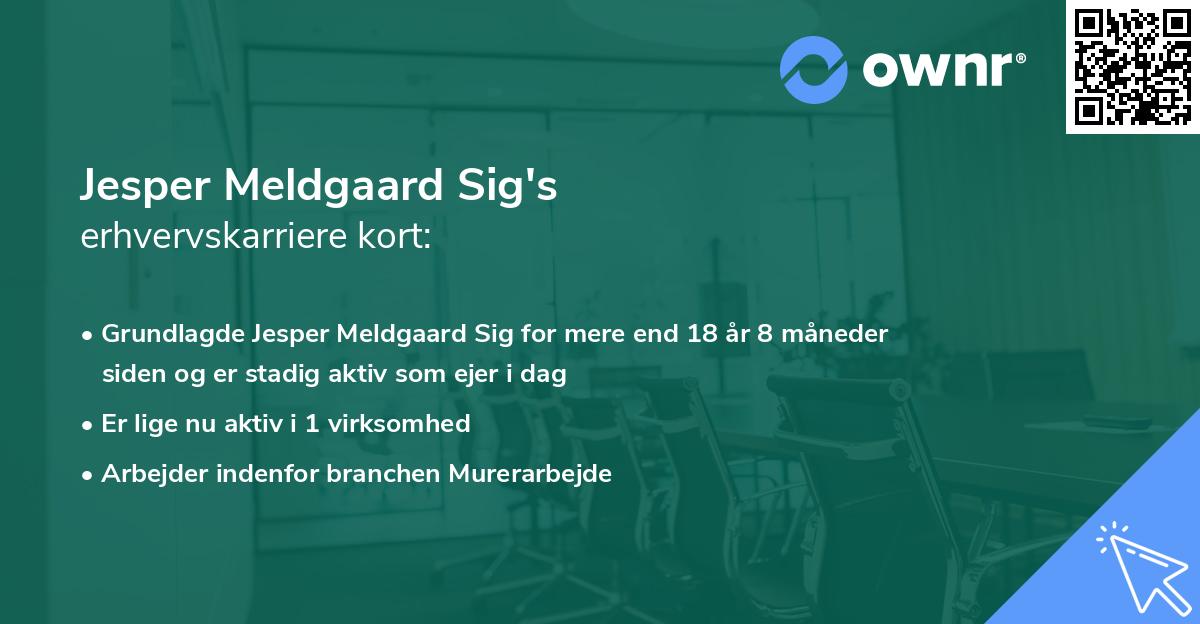 ownr®

Jesper Meldgaard Sig's
erhvervskarriere kort:

• Grundlagde Jesper Meldgaard Sig for mere end 18 år 8 måneder siden og er stadig aktiv som ejer i dag
• Er lige nu aktiv i 1 virksomhed
• Arbejder indenfor branchen Murerarbejde